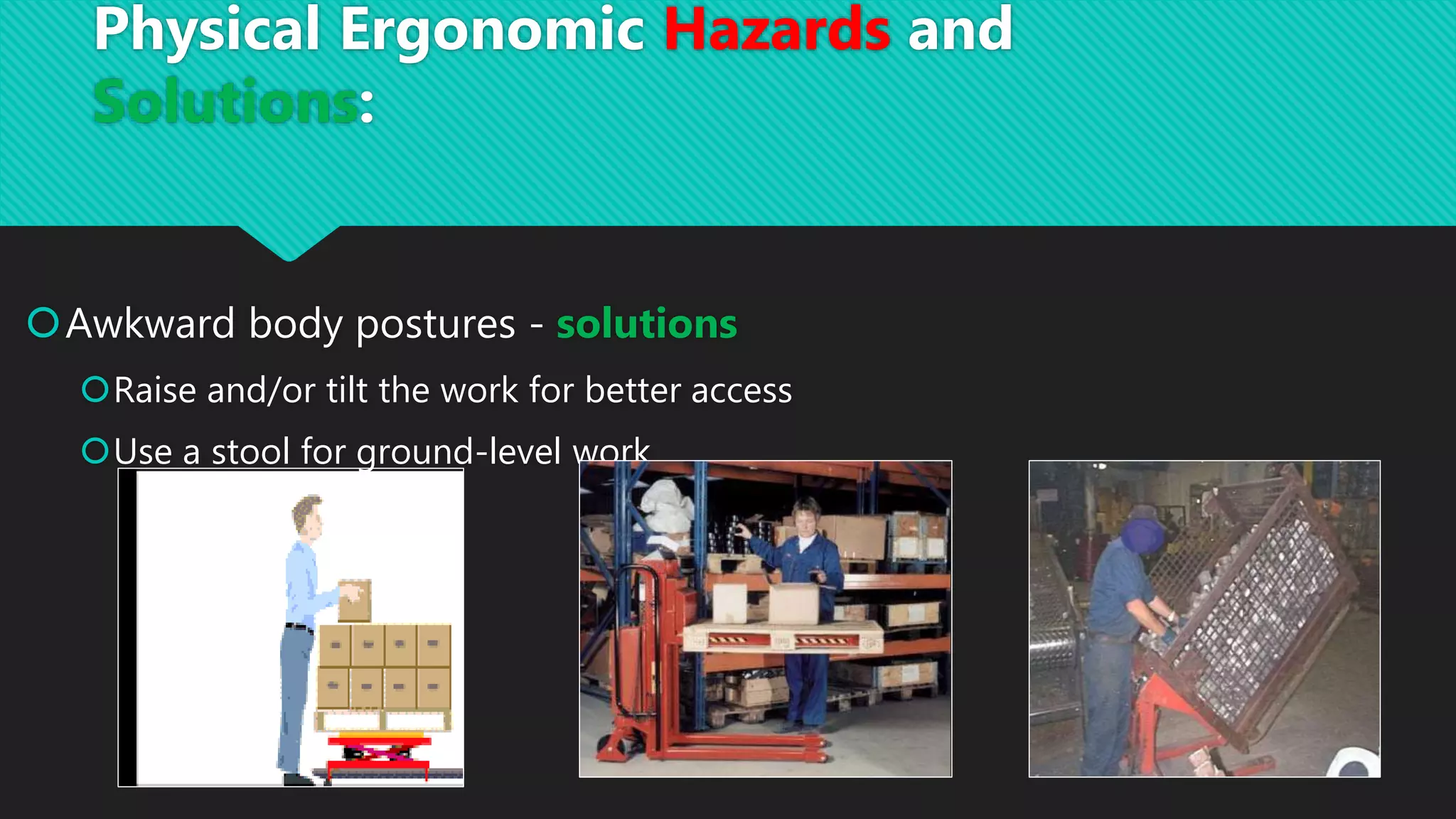 Physical Ergonomic Hazards and Solutions:

Awkward body postures - solutions

Raise and/or tilt the work for better access

Use a stool for ground-level work